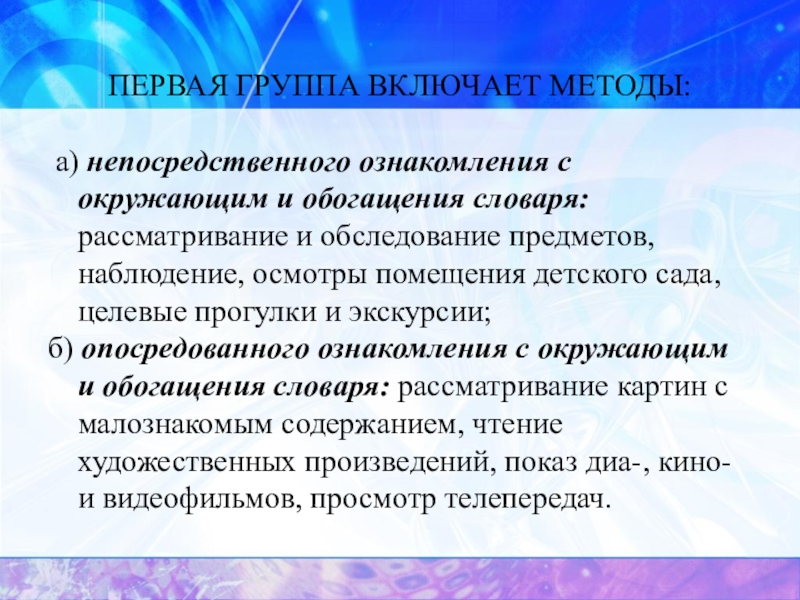 ПЕРВАЯ ГРУППА ВКЛЮЧАЕТ МЕТОДЫ:

а) непосредственного ознакомления с окружающим и обогащения словаря: рассматривание и обследование предметов, наблюдение, осмотры помещения детского сада, целевые прогулки и экскурсии;

б) опосредованного ознакомления с окружающим и обогащения словаря: рассматривание картин с малознакомым содержанием, чтение художественных произведений, показ диа-, кино- и видеофильмов, просмотр телепередач.